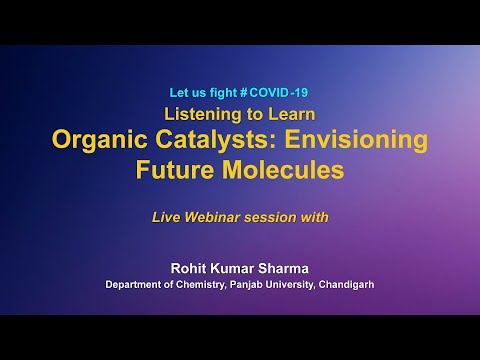 Let us fight #COVID-19

Listening to Learn

Organic Catalysts: Envisioning Future Molecules

Live Webinar session with

Rohit Kumar Sharma

Department of Chemistry, Panjab University, Chandigarh